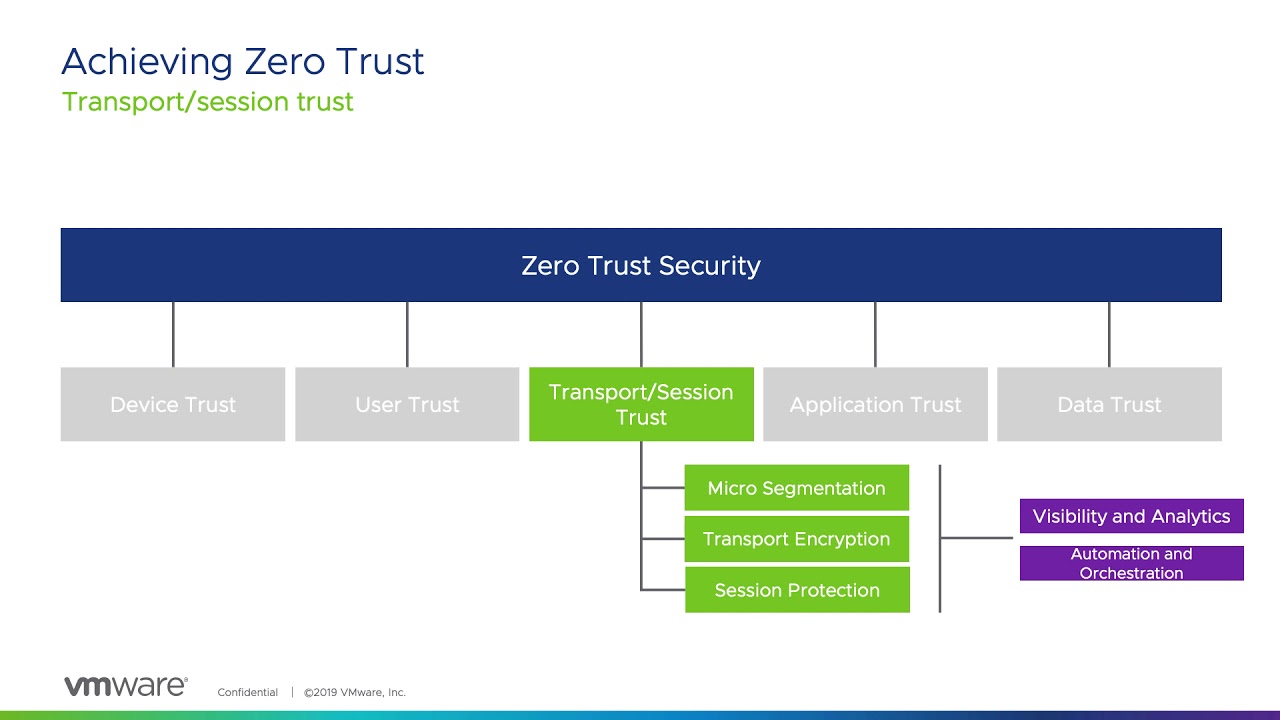 Achieving Zero Trust
Transport/session trust

Zero Trust Security

Device Trust
User Trust
Transport/Session Trust
Application Trust
Data Trust

Micro Segmentation
Transport Encryption
Session Protection

Visibility and Analytics
Automation and Orchestration

vmware® Confidential | ©2019 VMware, Inc.